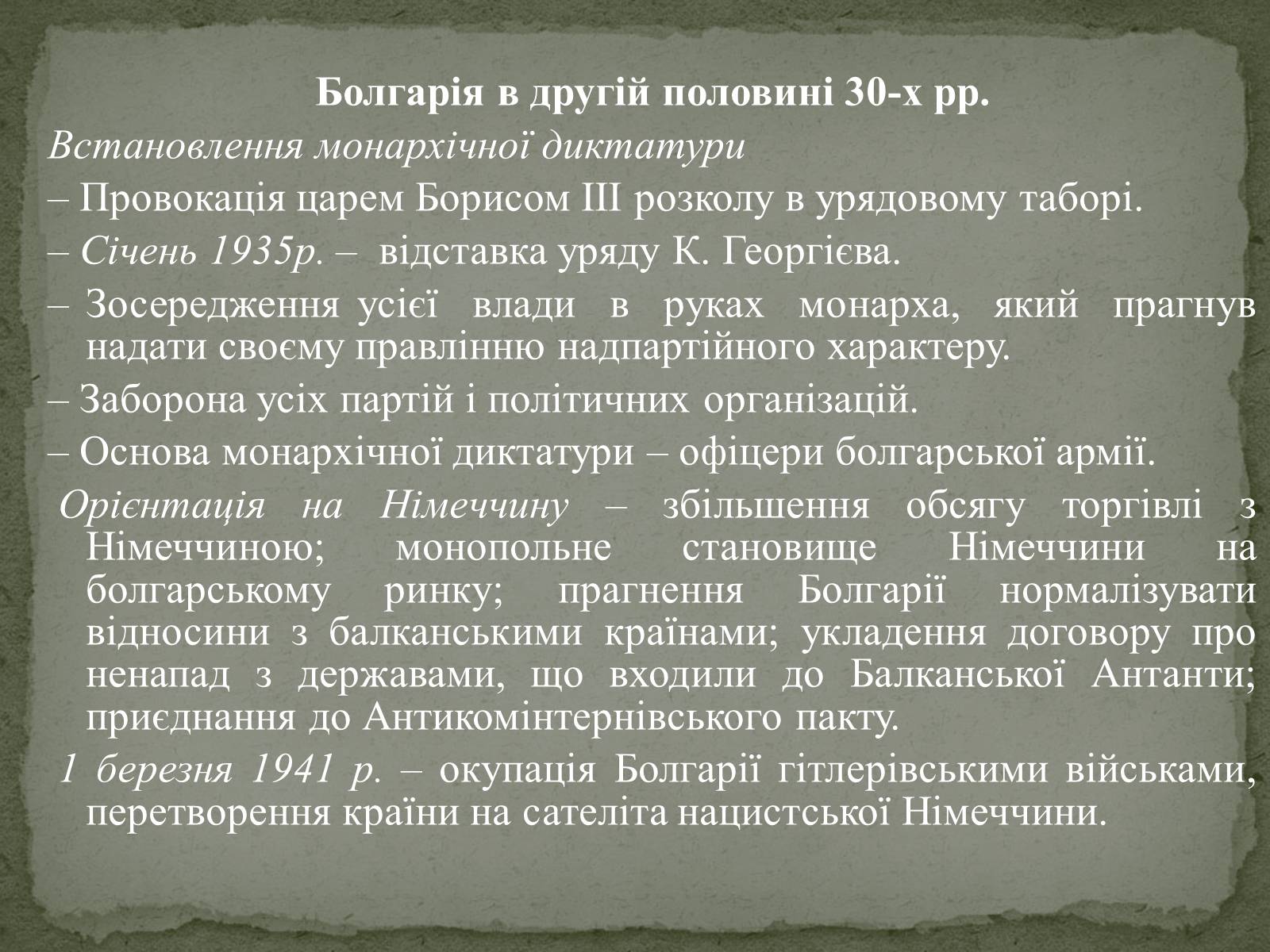 Болгарія в другій половині 30-х рр.

Встановлення монархічної диктатури

– Провокація царем Борисом III розколу в урядовому таборі.

– Січень 1935р. – відставка уряду К. Георгієва.

– Зосередження усієї влади в руках монарха, який прагнув надати своєму правлінню надпартійного характеру.

– Заборона усіх партій і політичних організацій.

– Основа монархічної диктатури – офіцери болгарської армії.

Орієнтація на Німеччину – збільшення обсягу торгівлі з Німеччиною; монопольне становище Німеччини на болгарському ринку; прагнення Болгарії нормалізувати відносини з балканськими країнами; укладення договору про ненапад з державами, що входили до Балканської Антанти; приєднання до Антикомінтернівського пакту.

1 березня 1941 р. – окупація Болгарії гітлерівськими військами, перетворення країни на сателіта нацистської Німеччини.